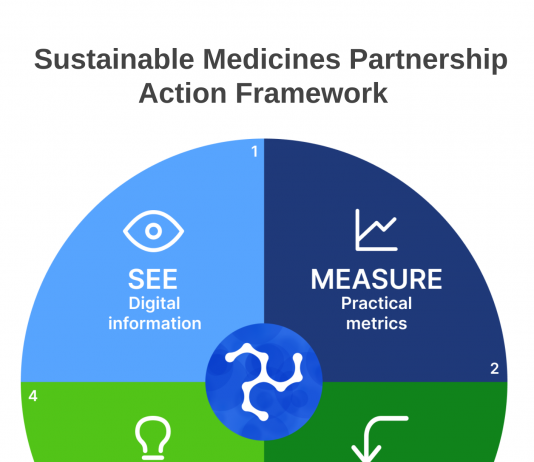 Sustainable Medicines Partnership Action Framework

1

SEE
Digital information

MEASURE
Practical metrics

2

4